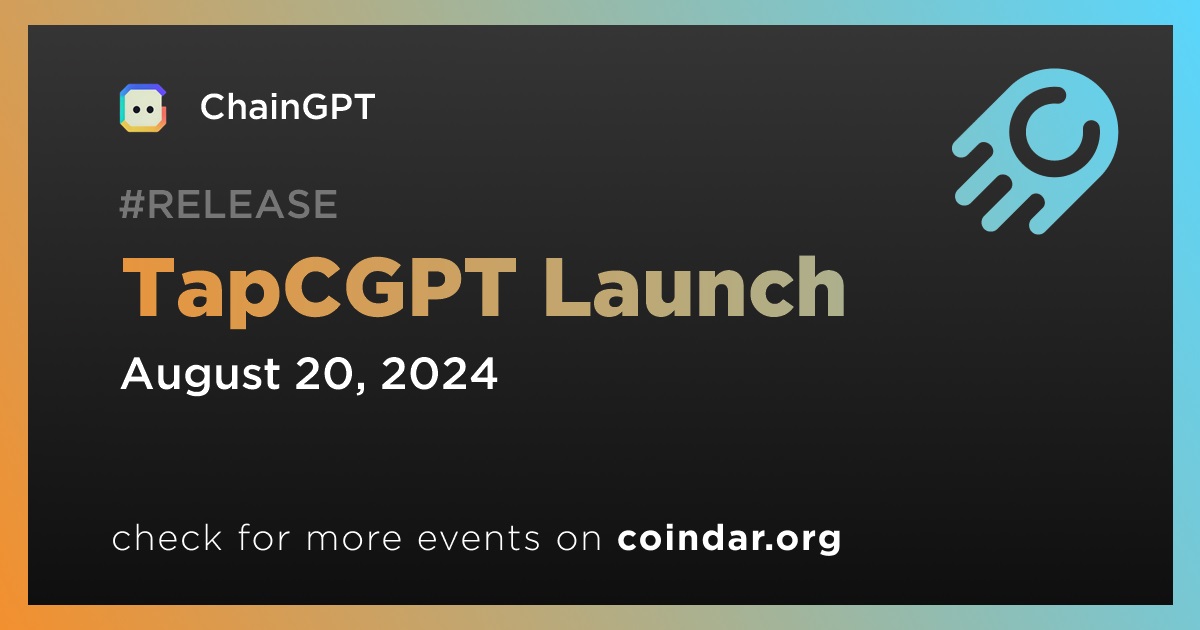 ChainGPT

#RELEASE

TapCGPT Launch

August 20, 2024

check for more events on coindar.org